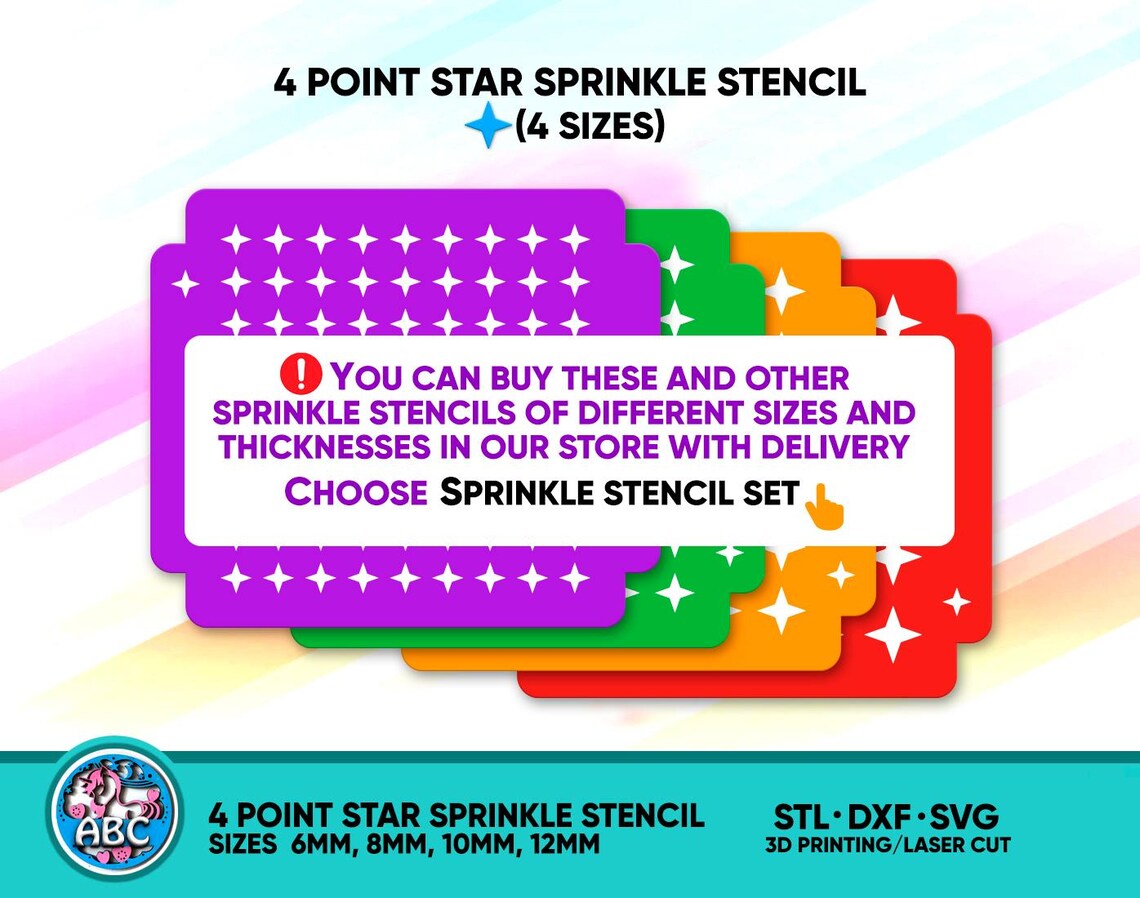 4 POINT STAR SPRINKLE STENCIL
(4 SIZES)

YOU CAN BUY THESE AND OTHER SPRINKLE STENCILS OF DIFFERENT SIZES AND THICKNESSES IN OUR STORE WITH DELIVERY
CHOOSE SPRINKLE STENCIL SET

ABC

4 POINT STAR SPRINKLE STENCIL
SIZES 6MM, 8MM, 10MM, 12MM

STL·DXF·SVG
3D PRINTING/LASER CUT